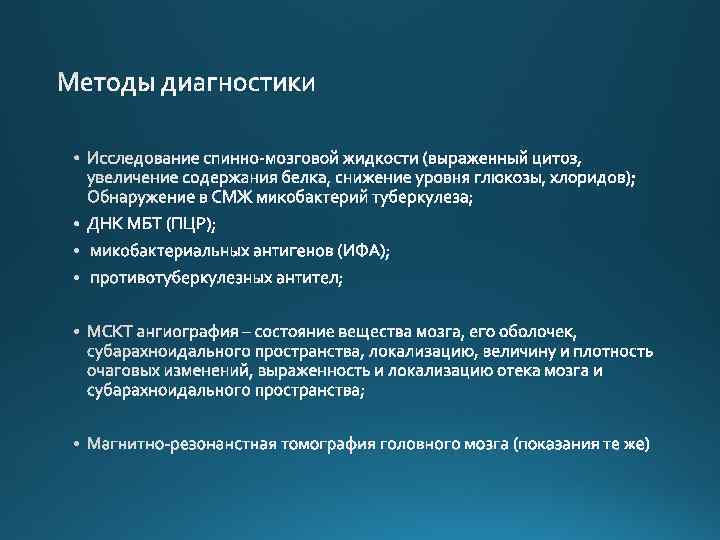 Методы диагностики

• Исследование спинно-мозговой жидкости (выраженный цитоз, увеличение содержания белка, снижение уровня глюкозы, хлоридов); Обнаружение в СМЖ микобактерий туберкулеза;
• ДНК МБТ (ПЦР);
• микобактериальных антигенов (ИФА);
• противотуберкулезных антител;

• МСКТ ангиография – состояние вещества мозга, его оболочек, субарахноидального пространства, локализацию, величину и плотность очаговых изменений, выраженность и локализацию отека мозга и субарахноидального пространства;

• Магнитно-резонанстная томография головного мозга (показания те же)